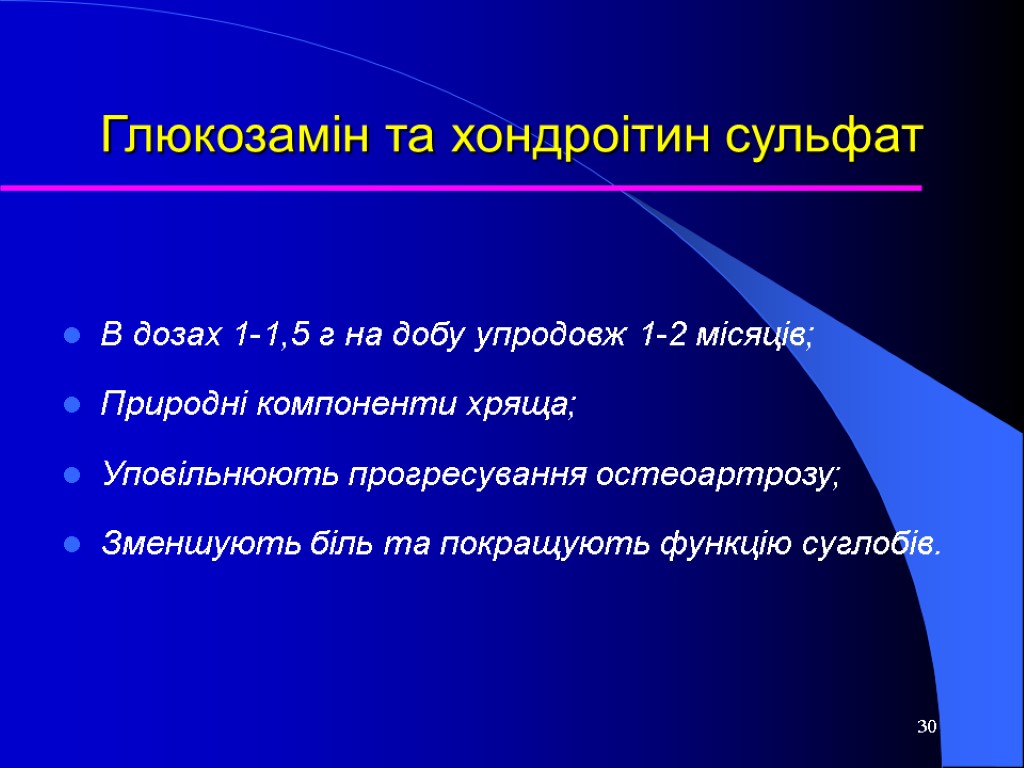 Глюкозамін та хондроітин сульфат

- В дозах 1-1,5 г на добу упродовж 1-2 місяців;
- Природні компоненти хряща;
- Уповільнюють прогресування остеоартрозу;
- Зменшують біль та покращують функцію суглобів.

30